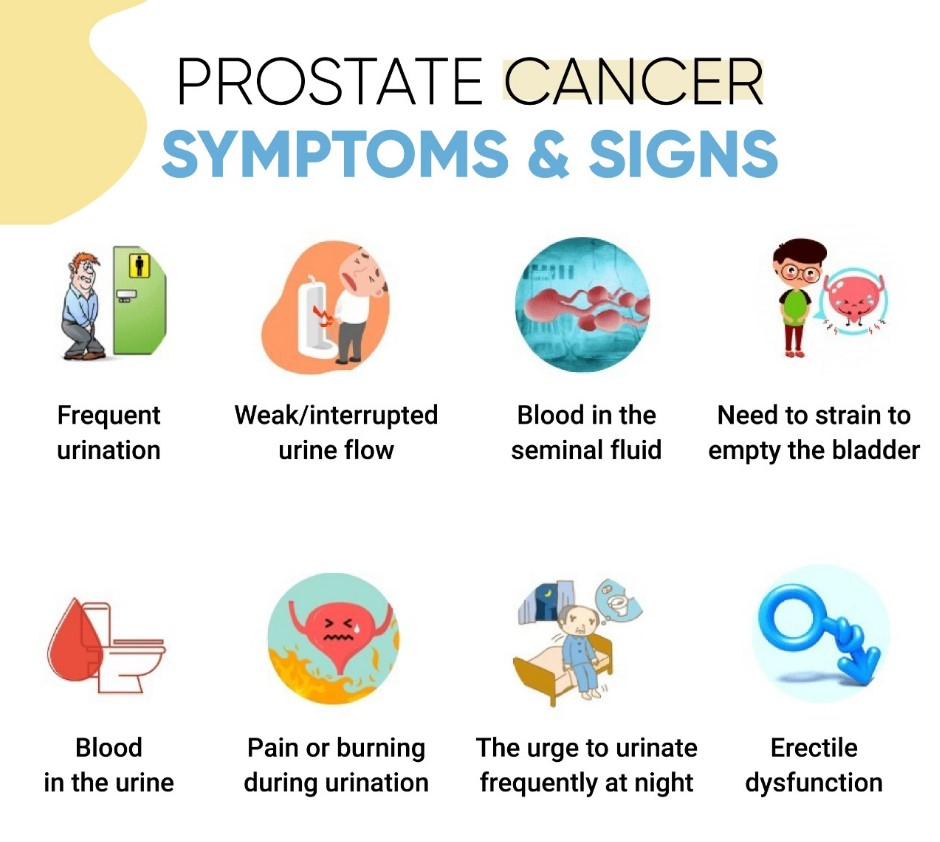 PROSTATE CANCER
SYMPTOMS & SIGNS

Frequent urination

Weak/interrupted urine flow

Blood in the seminal fluid

Need to strain to empty the bladder

Blood in the urine

Pain or burning during urination

The urge to urinate frequently at night

Erectile dysfunction